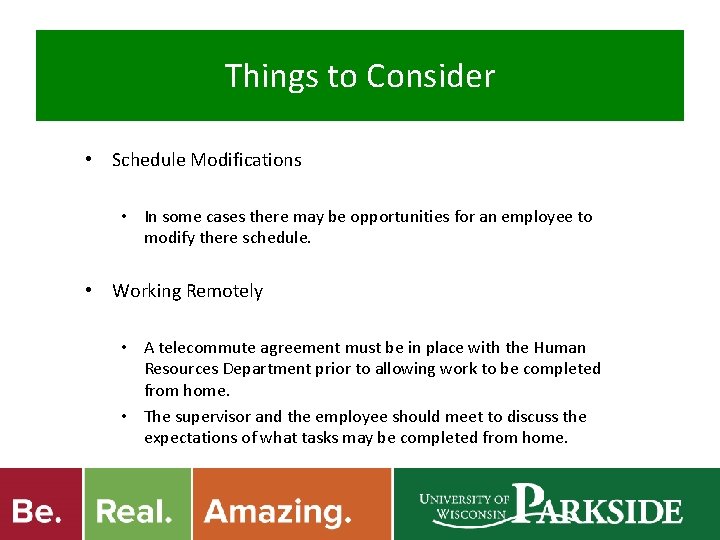 Things to Consider

• Schedule Modifications

• In some cases there may be opportunities for an employee to modify there schedule.

• Working Remotely

• A telecommute agreement must be in place with the Human Resources Department prior to allowing work to be completed from home.

• The supervisor and the employee should meet to discuss the expectations of what tasks may be completed from home.

Be. Real. Amazing.

UNIVERSITY OF WISCONSIN PARKSIDE